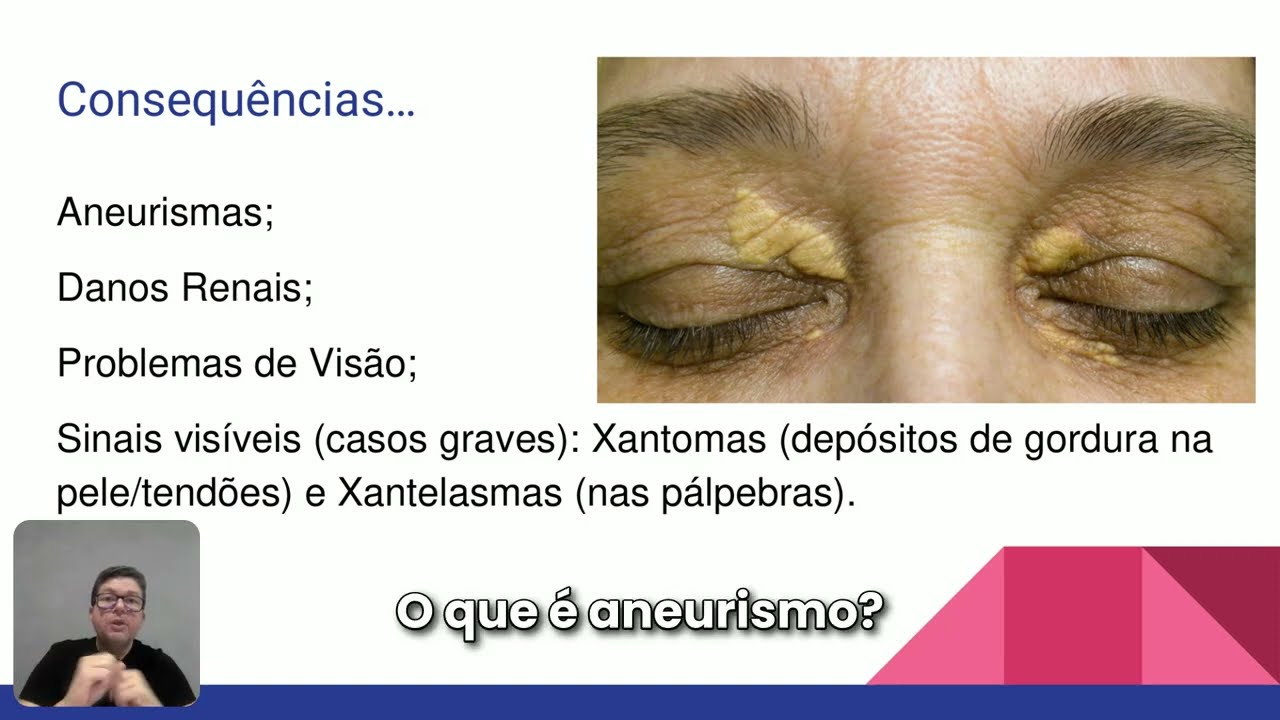 Consequências…

Aneurismas;

Danos Renais;

Problemas de Visão;

Sinais visíveis (casos graves): Xantomas (depósitos de gordura na pele/tendões) e Xantelasmas (nas pálpebras).

O que é aneurismo?